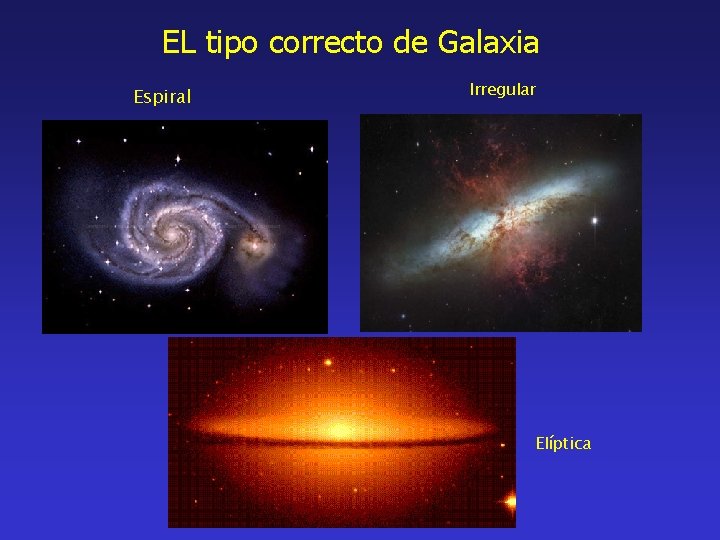 EL tipo correcto de Galaxia

Espiral

Irregular

Elíptica